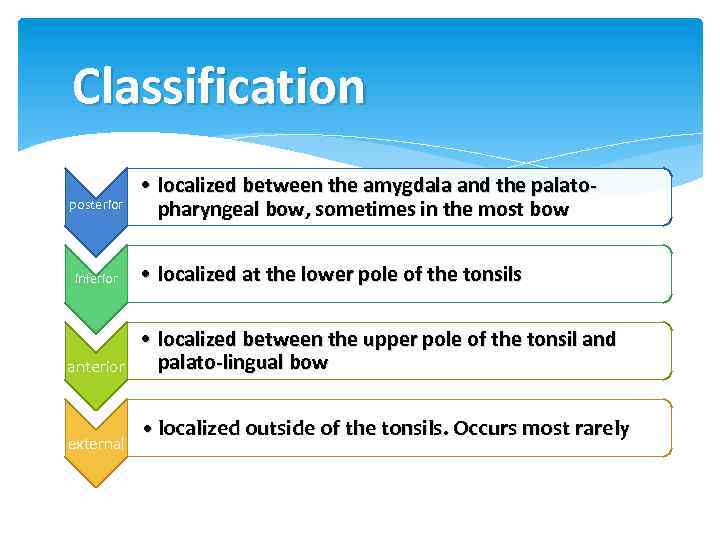 Classification

posterior

• localized between the amygdala and the palato-pharyngeal bow, sometimes in the most bow

inferior

• localized at the lower pole of the tonsils

anterior

• localized between the upper pole of the tonsil and palato-lingual bow

external

• localized outside of the tonsils. Occurs most rarely